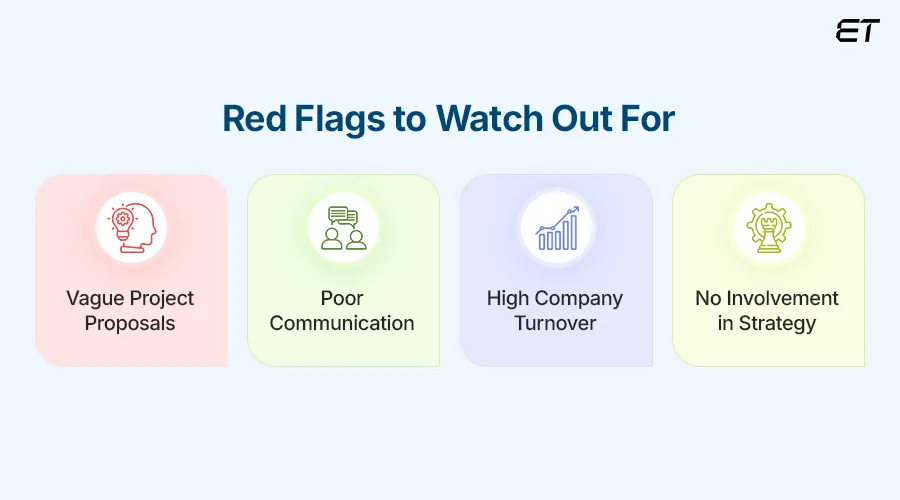 ET

Red Flags to Watch Out For

Vague Project Proposals

Poor Communication

High Company Turnover

No Involvement in Strategy